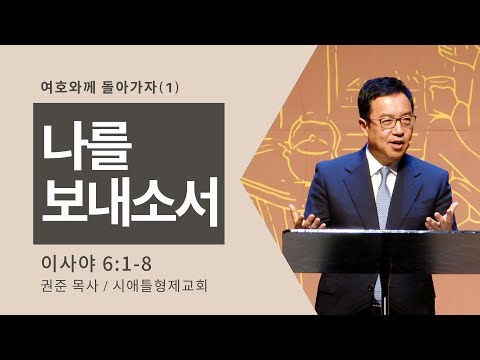 여호와께 돌아가자(1)

나를
보내소서

이사야 6:1-8
권준 목사 / 시애틀형제교회